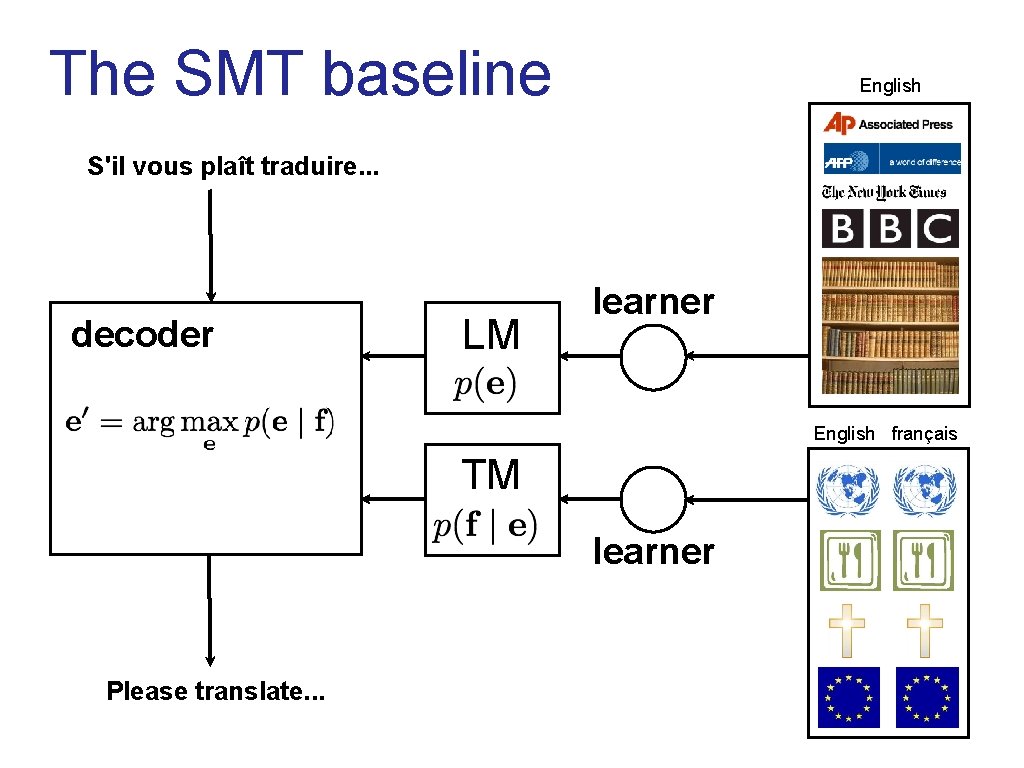 The SMT baseline

English

AP Associated Press

AFP a world of difference

The New York Times

BBC

S'il vous plaît traduire...

decoder

$\mathbf{e}' = \arg\max_{\mathbf{e}} p(\mathbf{e} \mid \mathbf{f})$

LM

$p(\mathbf{e})$

learner

English français

TM

$p(\mathbf{f} \mid \mathbf{e})$

learner

Please translate...